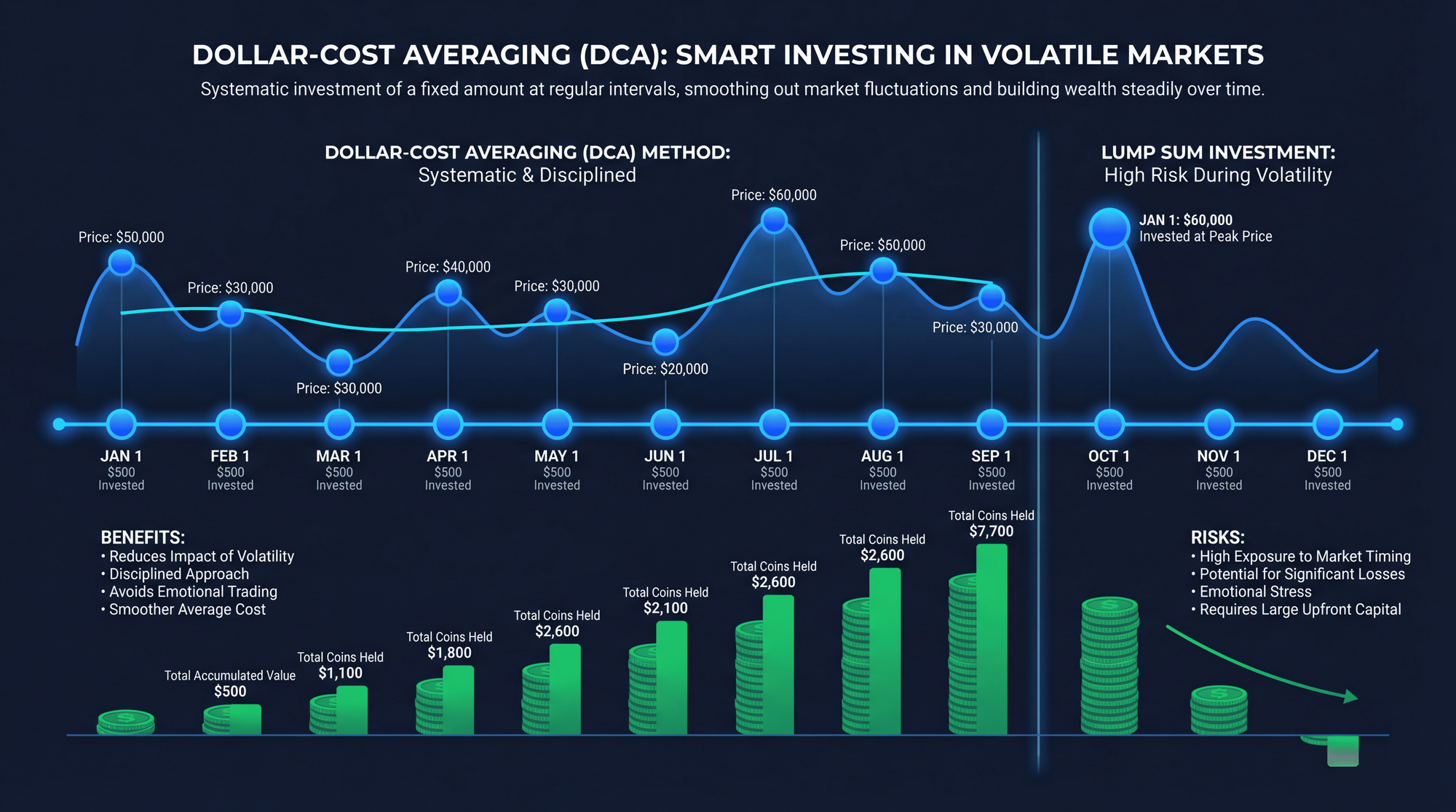 DOLLAR-COST AVERAGING (DCA): SMART INVESTING IN VOLATILE MARKETS

Systematic investment of a fixed amount at regular intervals, smoothing out market fluctuations and building wealth steadily over time.

DOLLAR-COST AVERAGING (DCA) METHOD:
Systematic & Disciplined

LUMP SUM INVESTMENT:
High Risk During Volatility

Price: $50,000
Price: $30,000
Price: $30,000
Price: $40,000
Price: $30,000
Price: $20,000
Price: $60,000
Price: $60,000
Price: $30,000

JAN 1: $60,000
Invested at Peak Price

JAN 1 $500 Invested
FEB 1 $500 Invested
MAR 1 $500 Invested
APR 1 $500 Invested
MAY 1 $500 Invested
JUN 1 $500 Invested
JUL 1 $500 Invested
AUG 1 $500 Invested
SEP 1 $500 Invested
OCT 1 $500 Invested
NOV 1 $500 Invested
DEC 1 $500 Invested

BENEFITS:
• Reduces Impact of Volatility
• Disciplined Approach
• Avoids Emotional Trading
• Smoother Average Cost

Total Accumulated Value $500
Total Coins Held $1,100
Total Coins Held $1,800
Total Coins Held $2,600
Total Coins Held $2,100
Total Coins Held $2,600
Total Coins Held $2,600
Total Coins Held $7,700

RISKS:
• High Exposure to Market Timing
• Potential for Significant Losses
• Emotional Stress
• Requires Large Upfront Capital